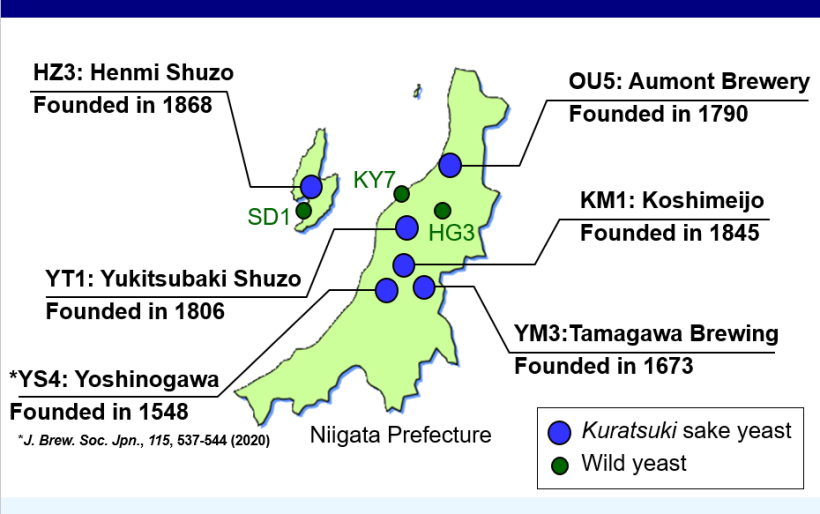 HZ3: Henmi Shuzo
Founded in 1868

OU5: Aumont Brewery
Founded in 1790

KY7

SD1

HG3

KM1: Koshimeijo
Founded in 1845

YT1: Yukitsubaki Shuzo
Founded in 1806

YM3:Tamagawa Brewing
Founded in 1673

*YS4: Yoshinogawa
Founded in 1548

*J. Brew. Soc. Jpn., 115, 537-544 (2020)

Niigata Prefecture

Kuratsuki sake yeast
Wild yeast